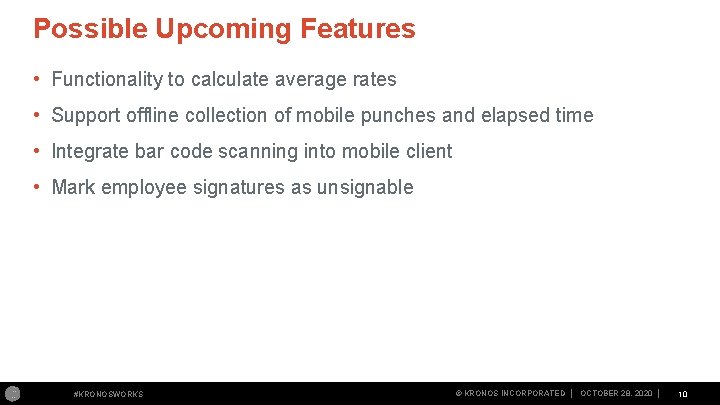 Possible Upcoming Features

• Functionality to calculate average rates
• Support offline collection of mobile punches and elapsed time
• Integrate bar code scanning into mobile client
• Mark employee signatures as unsignable

#KRONOSWORKS © KRONOS INCORPORATED | OCTOBER 28, 2020 | 10